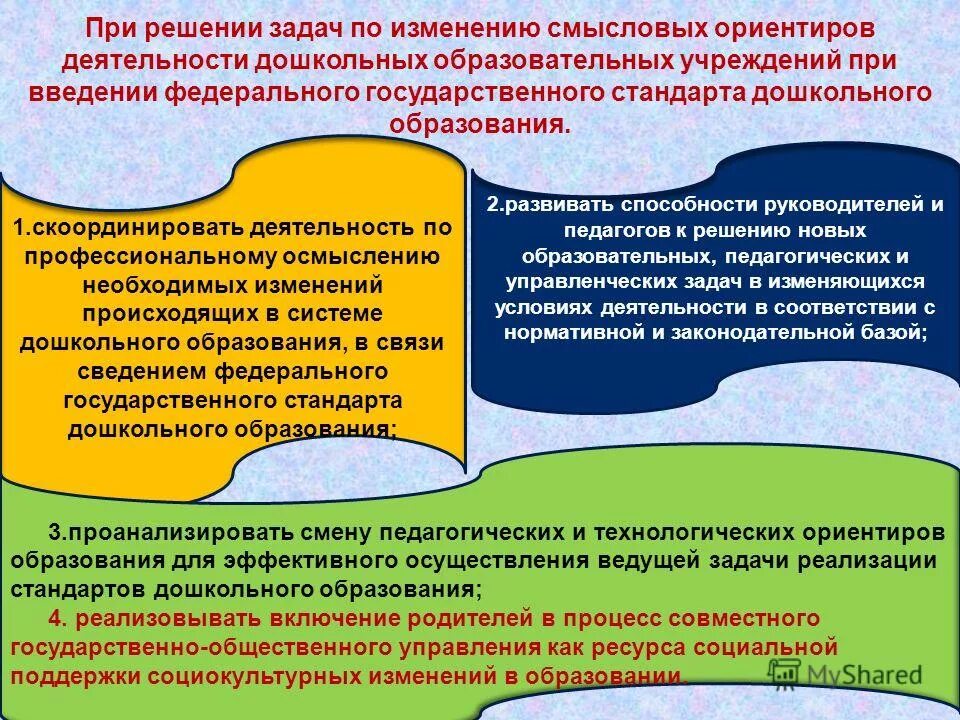 При решении задач по изменению смысловых ориентиров деятельности дошкольных образовательных учреждений при введении федерального государственного стандарта дошкольного образования.

1.скоординировать деятельность по профессиональному осмыслению необходимых изменений происходящих в системе дошкольного образования, в связи сведением федерального государственного стандарта дошкольного образования;

2.развивать способности руководителей и педагогов к решению новых образовательных, педагогических и управленческих задач в изменяющихся условиях деятельности в соответствии с нормативной и законодательной базой;

3.проанализировать смену педагогических и технологических ориентиров образования для эффективного осуществления ведущей задачи реализации стандартов дошкольного образования;

4. реализовывать включение родителей в процесс совместного государственно-общественного управления как ресурса социальной поддержки социокультурных изменений в образовании.

MyShared